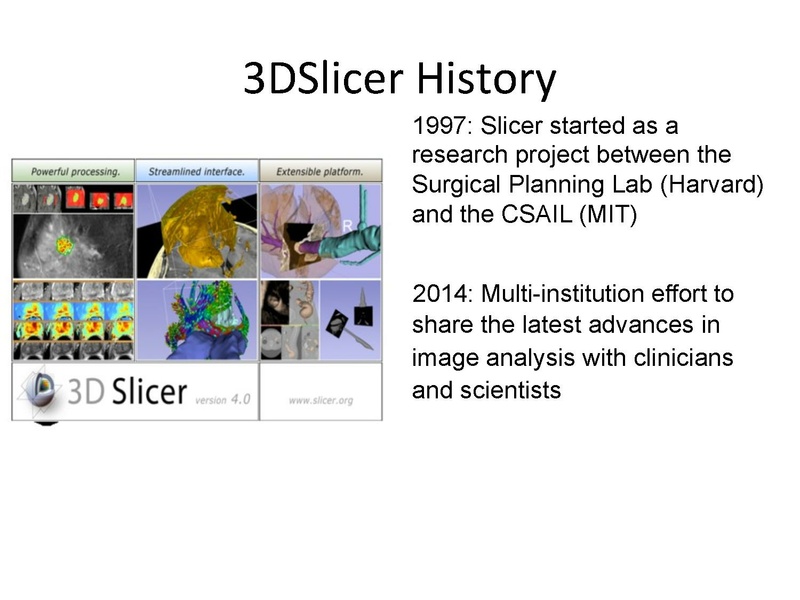 3DSlicer History

Powerful processing.

Streamlined interface.

Extensible platform.

R

3D Slicer version 4.0

www.slicer.org

1997: Slicer started as a research project between the Surgical Planning Lab (Harvard) and the CSAIL (MIT)

2014: Multi-institution effort to share the latest advances in image analysis with clinicians and scientists